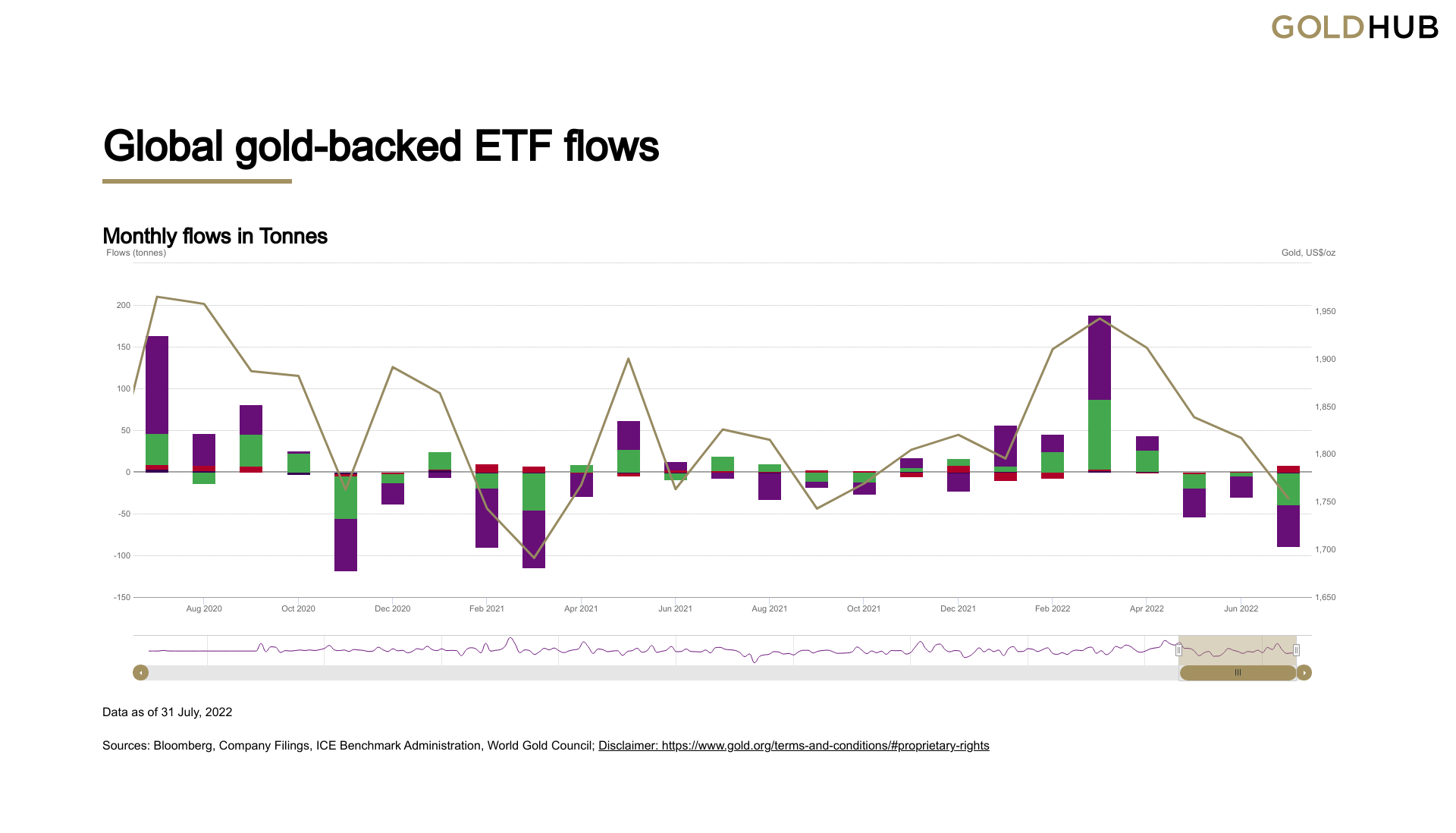 GOLDHUB

Global gold-backed ETF flows

Monthly flows in Tonnes

Flows (tonnes)

Gold, US$/oz

200
150
100
50
0
-50
-100
-150

1,950
1,900
1,850
1,800
1,750
1,700
1,650

Aug 2020
Oct 2020
Dec 2020
Feb 2021
Apr 2021
Jun 2021
Aug 2021
Oct 2021
Dec 2021
Feb 2022
Apr 2022
Jun 2022

Data as of 31 July, 2022

Sources: Bloomberg, Company Filings, ICE Benchmark Administration, World Gold Council; Disclaimer: https://www.gold.org/terms-and-conditions/#proprietary-rights